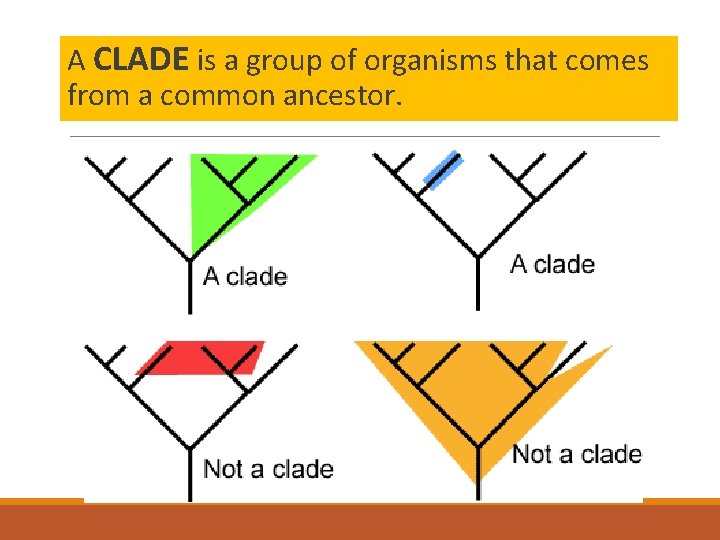 A **CLADE** is a group of organisms that comes from a common ancestor.

A clade

A clade

Not a clade

Not a clade